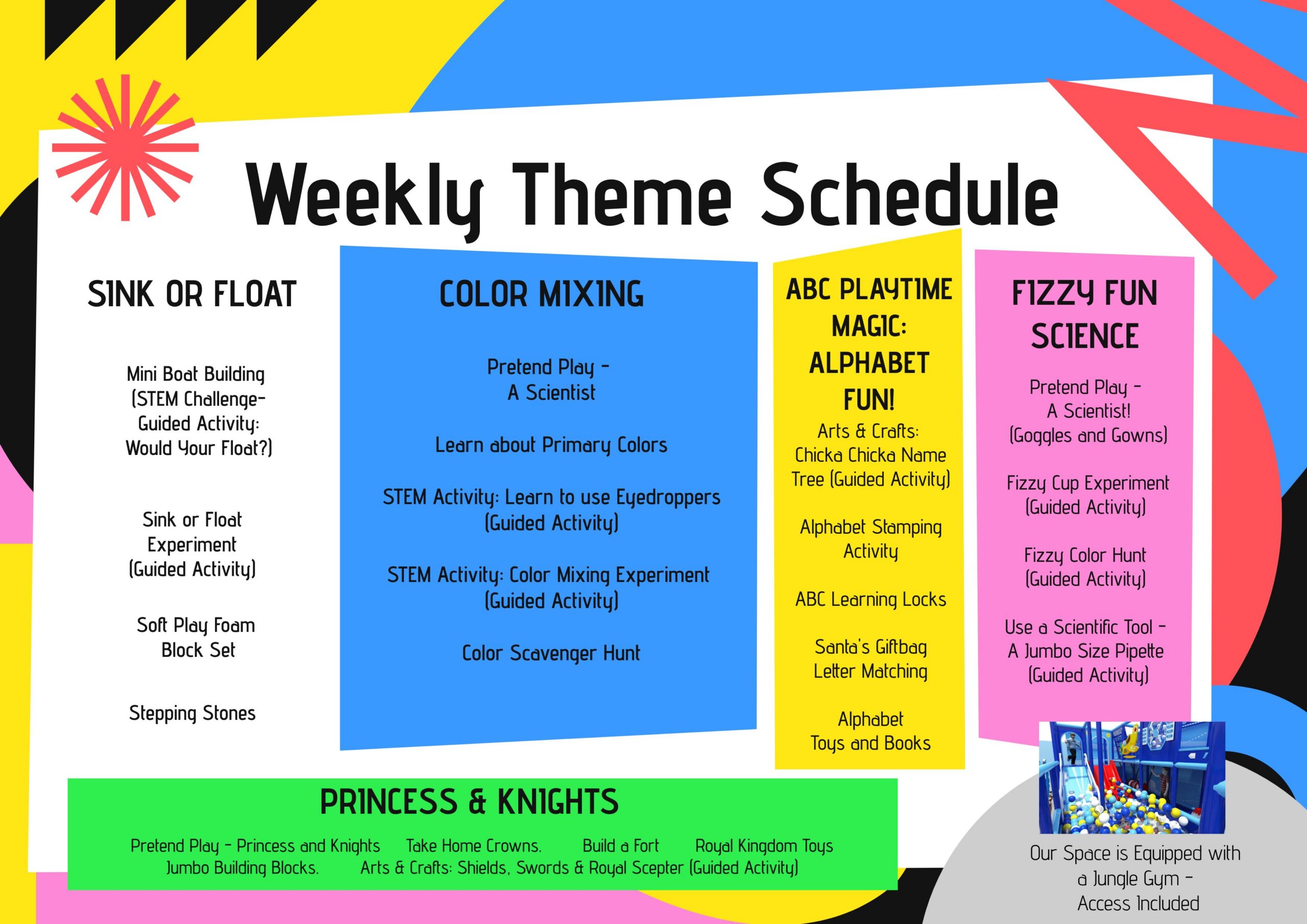 Weekly Theme Schedule

SINK OR FLOAT

Mini Boat Building (STEM Challenge- Guided Activity: Would Your Float?)

Sink or Float Experiment (Guided Activity)

Soft Play Foam Block Set

Stepping Stones

COLOR MIXING

Pretend Play - A Scientist

Learn about Primary Colors

STEM Activity: Learn to use Eyedroppers (Guided Activity)

STEM Activity: Color Mixing Experiment (Guided Activity)

Color Scavenger Hunt

ABC PLAYTIME MAGIC: ALPHABET FUN!

Arts & Crafts: Chicka Chicka Name Tree (Guided Activity)

Alphabet Stamping Activity

ABC Learning Locks

Santa's Giftbag Letter Matching

Alphabet Toys and Books

FIZZY FUN SCIENCE

Pretend Play - A Scientist! (Goggles and Gowns)

Fizzy Cup Experiment (Guided Activity)

Fizzy Color Hunt (Guided Activity)

Use a Scientific Tool - A Jumbo Size Pipette (Guided Activity)

PRINCESS & KNIGHTS

Pretend Play - Princess and Knights Take Home Crowns. Build a Fort Royal Kingdom Toys Jumbo Building Blocks. Arts & Crafts: Shields, Swords & Royal Scepter (Guided Activity)

Our Space is Equipped with a Jungle Gym - Access Included